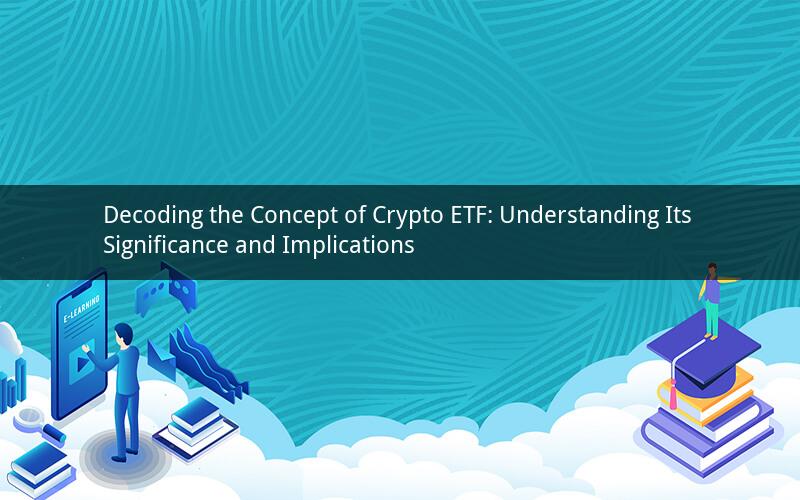 Decoding the Concept of Crypto ETF: Understanding Its Significance and Implications

E-LEARNING